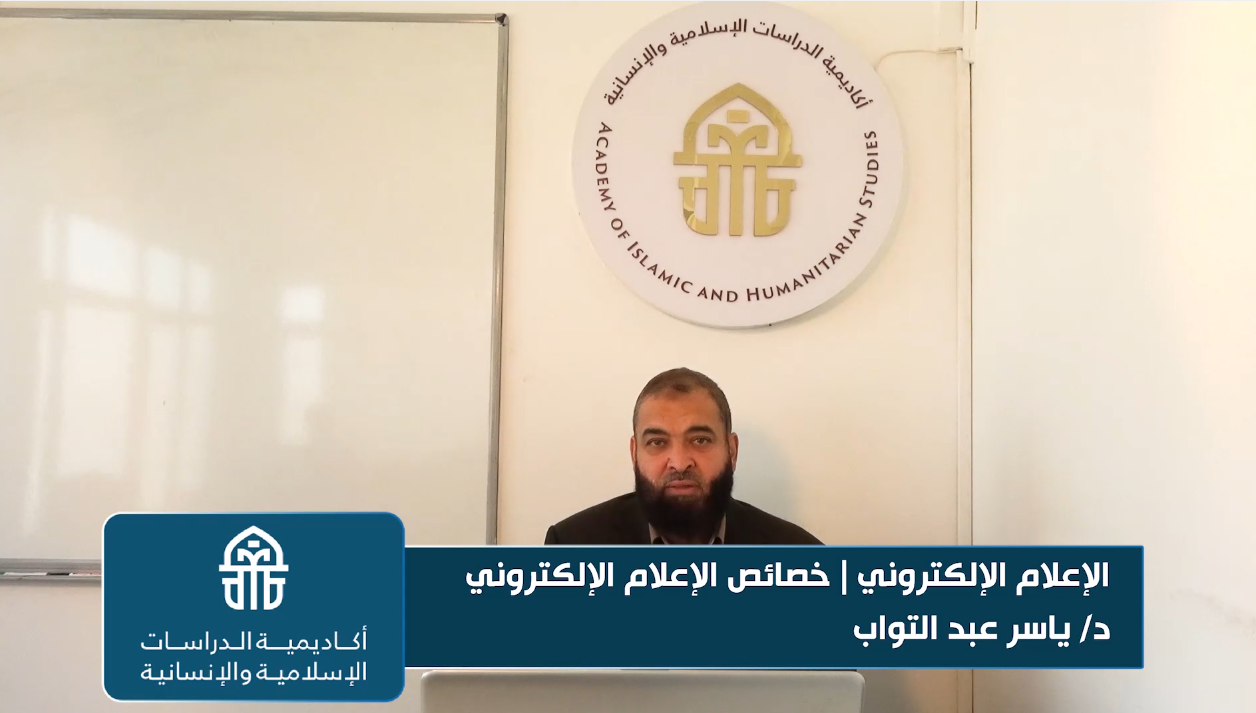 أكاديمية الدراسات الإسلامية والإنسانية
ACADEMY OF ISLAMIC AND HUMANITARIAN STUDIES

الإعلام الإلكتروني | خصائص الإعلام الإلكتروني
د/ ياسر عبد التواب

أكاديمية الدراسات
الإسلامية والإنسانية